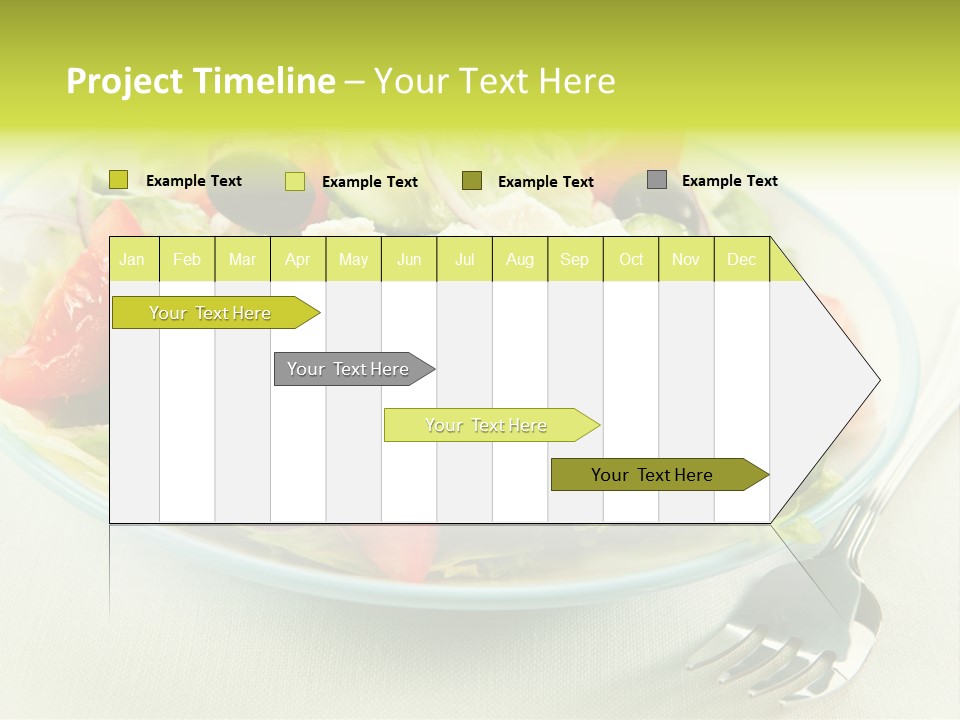 Project Timeline – Your Text Here

Example Text Example Text Example Text Example Text

| Jan | Feb | Mar | Apr | May | Jun | Jul | Aug | Sep | Oct | Nov | Dec |
|---|---|---|---|---|---|---|---|---|---|---|---|

Your Text Here

Your Text Here

Your Text Here

Your Text Here